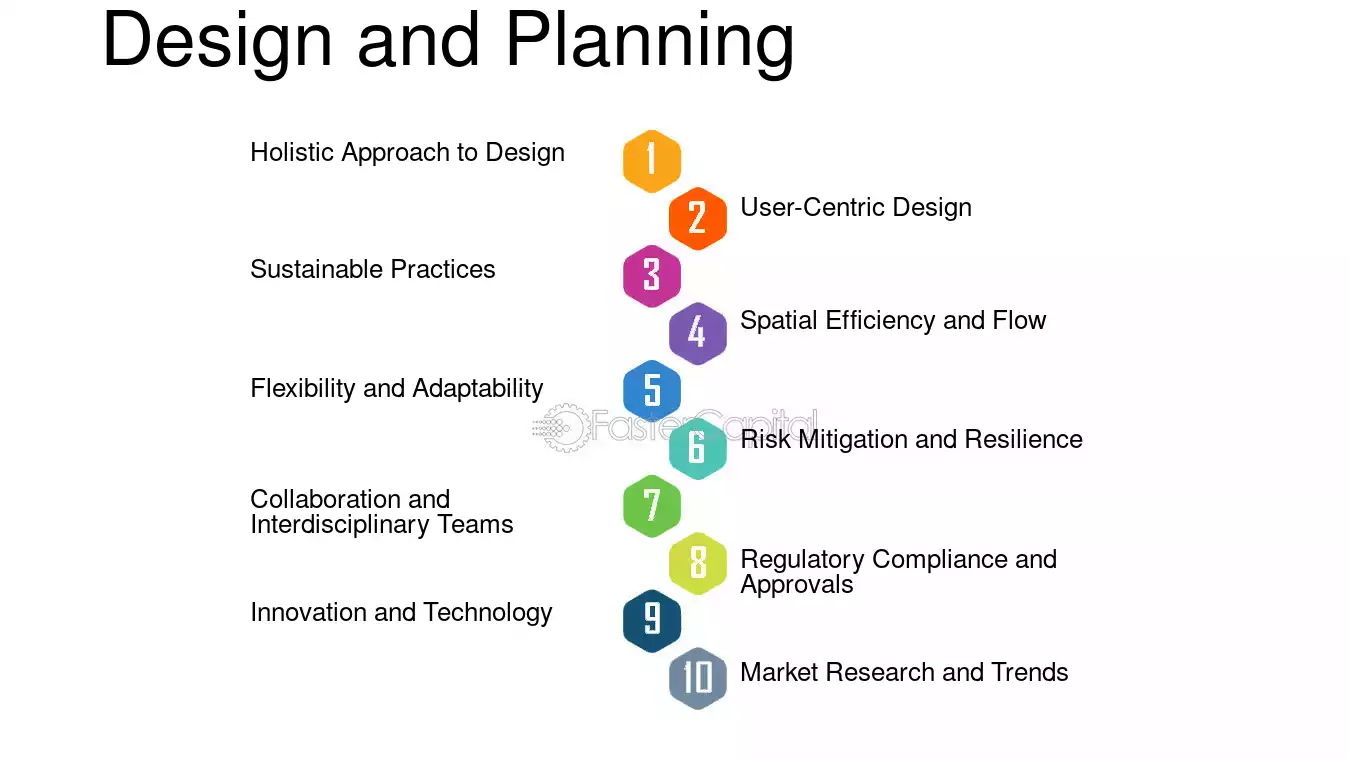 Design and Planning

Holistic Approach to Design

1

2

User-Centric Design

Sustainable Practices

3

4

Spatial Efficiency and Flow

Flexibility and Adaptability

5

6

Risk Mitigation and Resilience

Collaboration and Interdisciplinary Teams

7

8

Regulatory Compliance and Approvals

Innovation and Technology

9

10

Market Research and Trends

FasterCapital